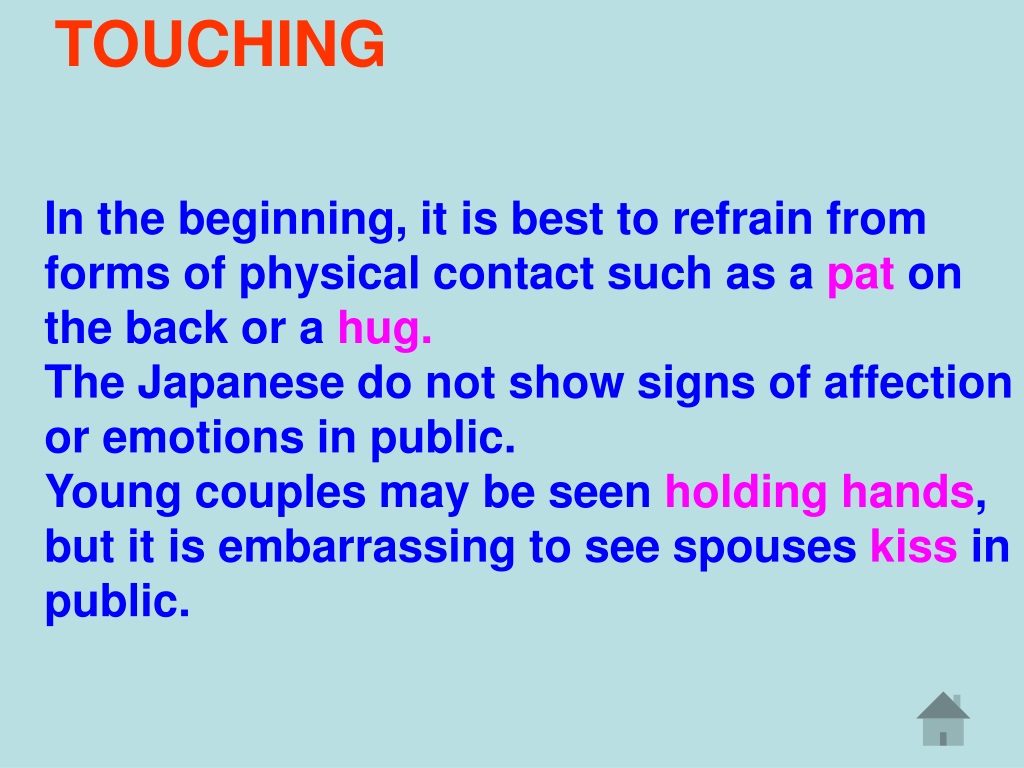 TOUCHING

In the beginning, it is best to refrain from forms of physical contact such as a pat on the back or a hug.
The Japanese do not show signs of affection or emotions in public.
Young couples may be seen holding hands, but it is embarrassing to see spouses kiss in public.